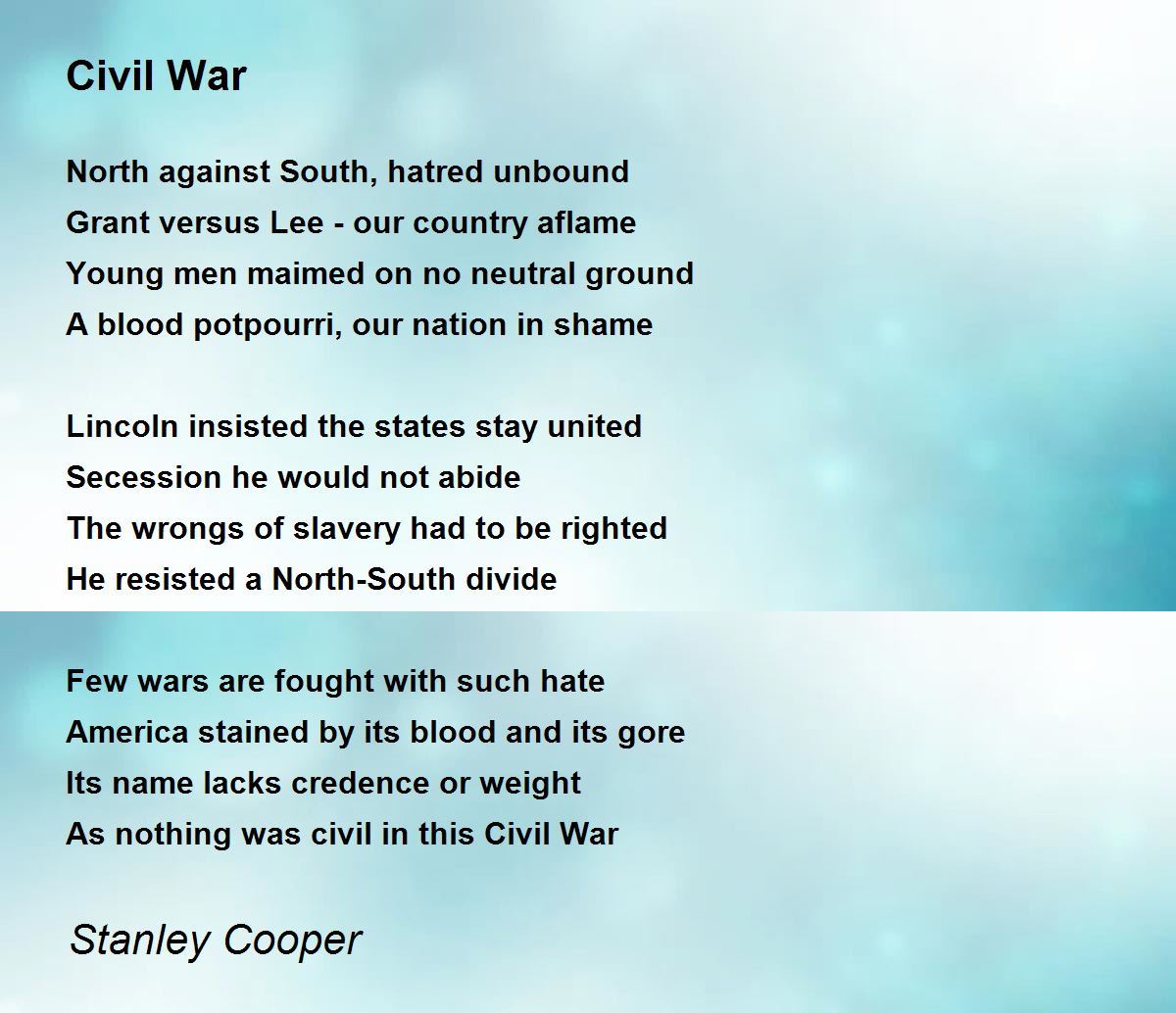 Civil War

North against South, hatred unbound
Grant versus Lee - our country aflame
Young men maimed on no neutral ground
A blood potpourri, our nation in shame

Lincoln insisted the states stay united
Secession he would not abide
The wrongs of slavery had to be righted
He resisted a North-South divide

Few wars are fought with such hate
America stained by its blood and its gore
Its name lacks credence or weight
As nothing was civil in this Civil War

Stanley Cooper